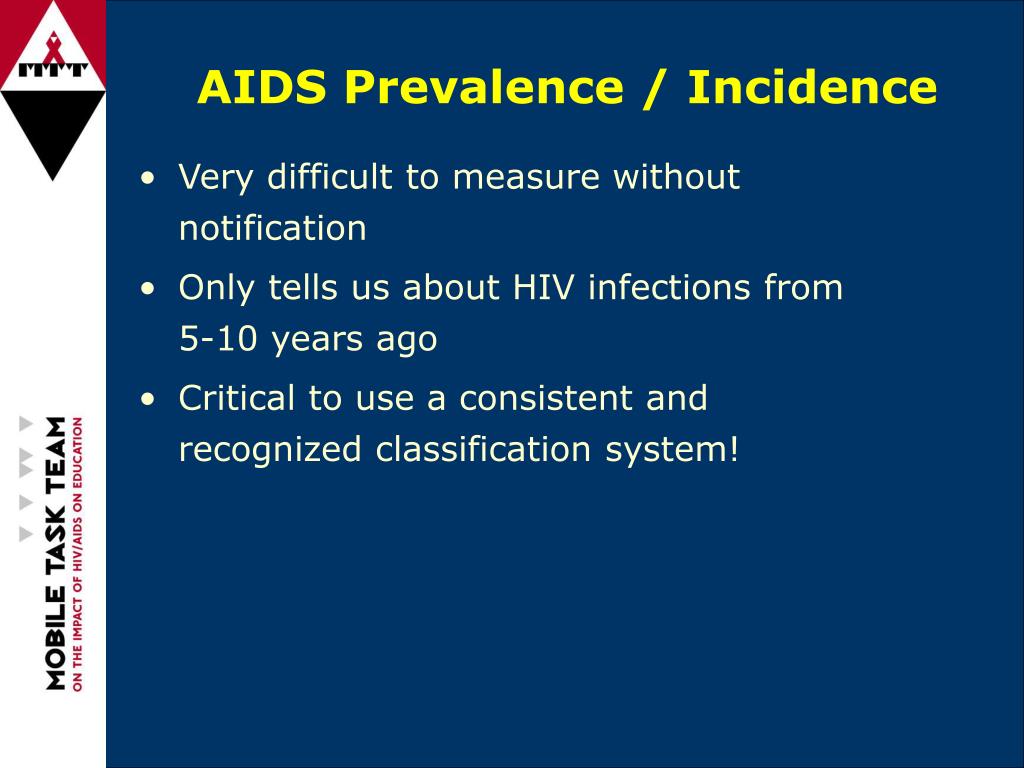 MTT

AIDS Prevalence / Incidence

• Very difficult to measure without notification
• Only tells us about HIV infections from 5-10 years ago
• Critical to use a consistent and recognized classification system!

MOBILE TASK TEAM
ON THE IMPACT OF HIV/AIDS ON EDUCATION